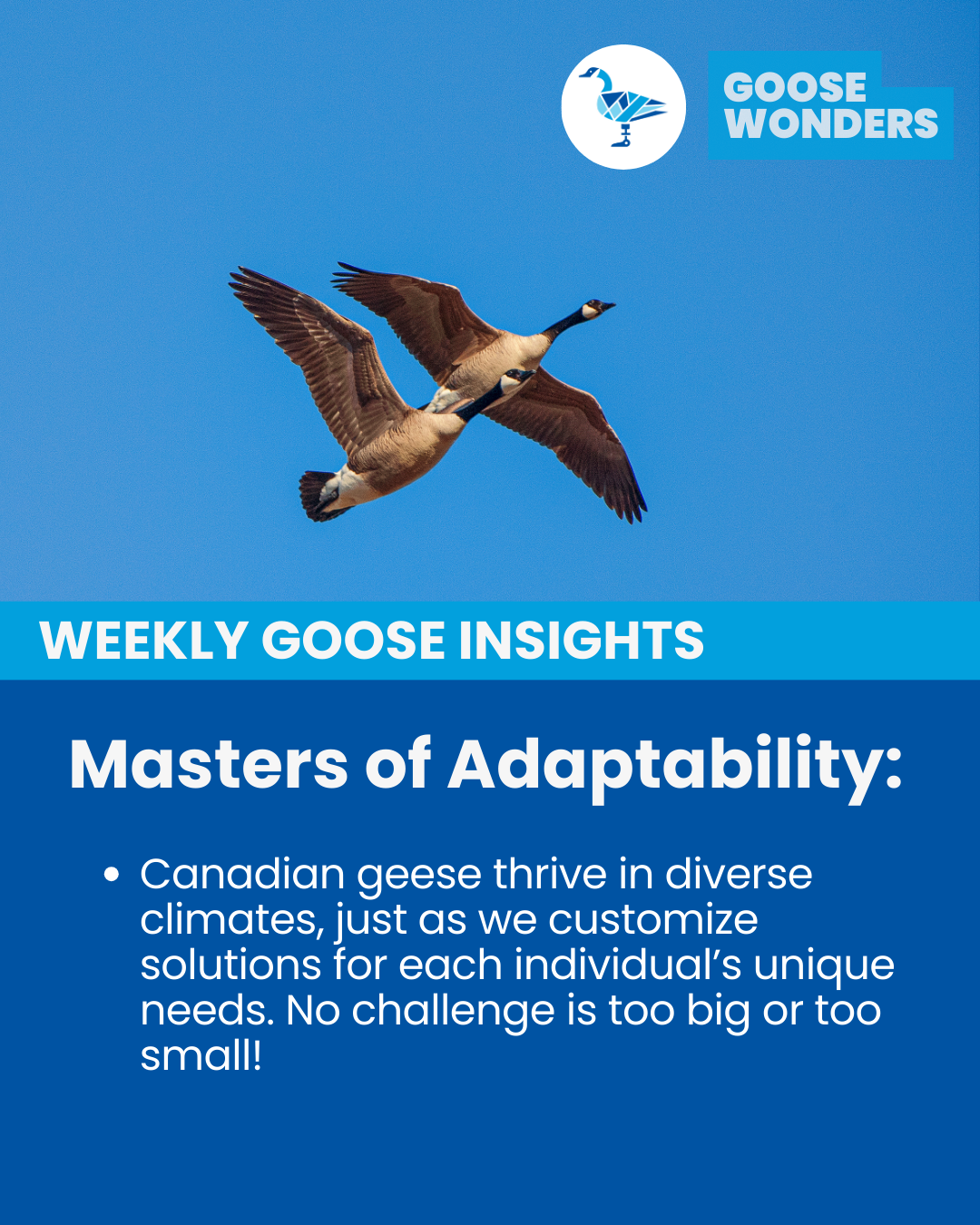 GOOSE WONDERS

WEEKLY GOOSE INSIGHTS

Masters of Adaptability:

• Canadian geese thrive in diverse climates, just as we customize solutions for each individual's unique needs. No challenge is too big or too small!